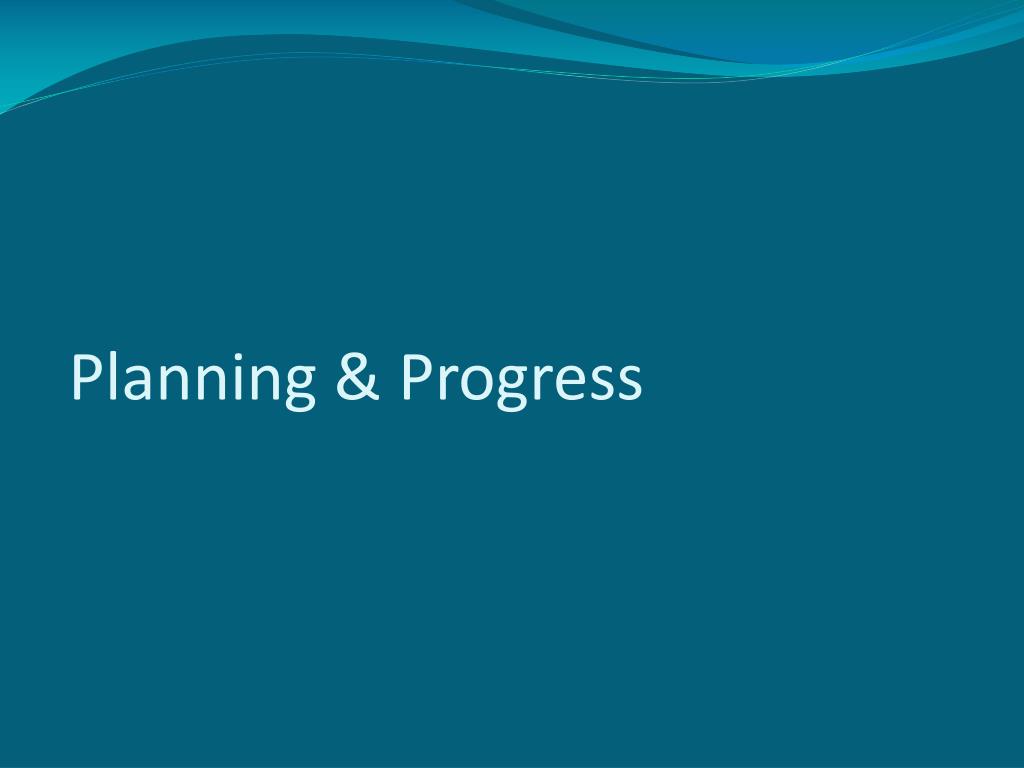 Planning & Progress